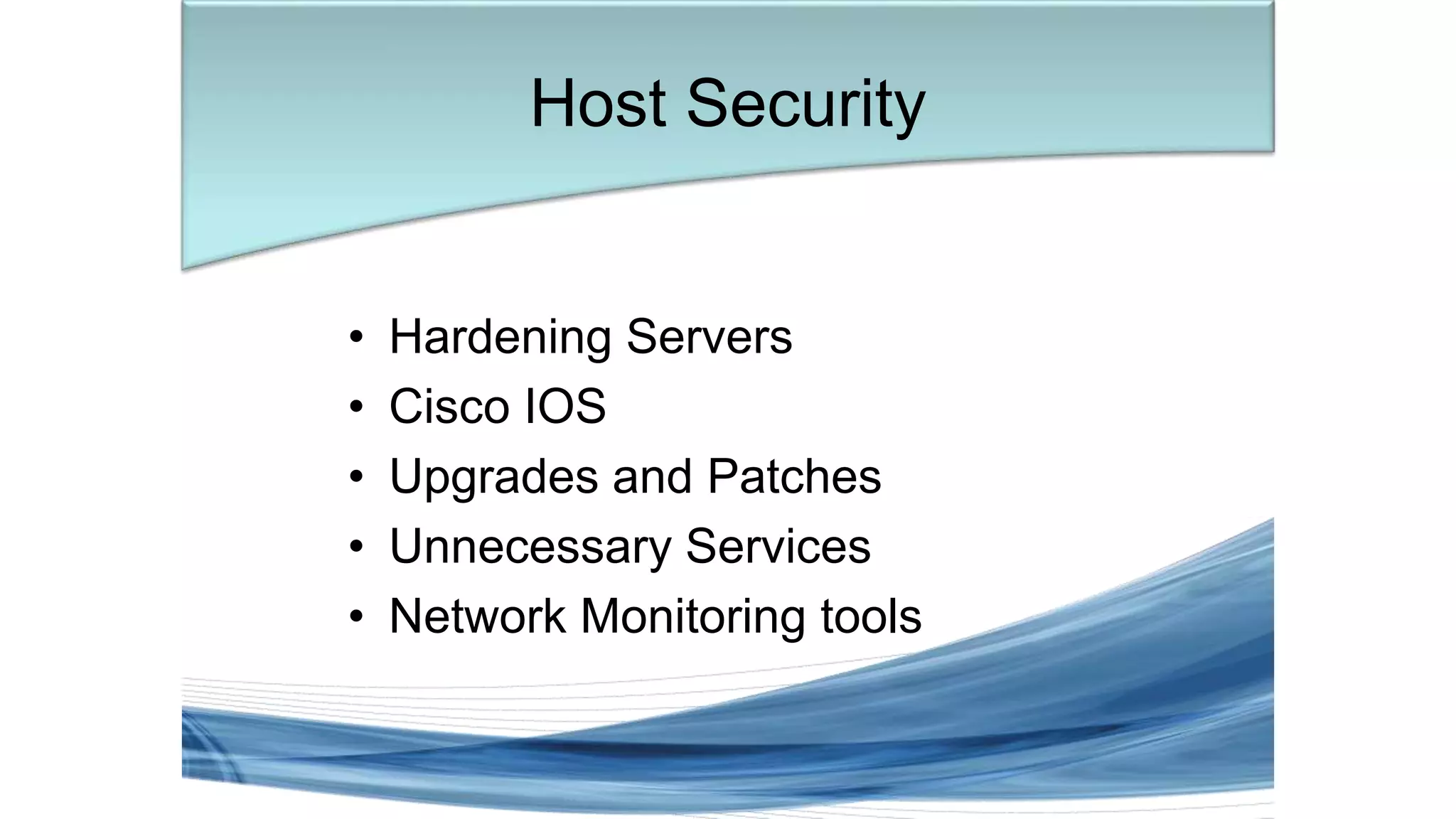 Host Security

• Hardening Servers
• Cisco IOS
• Upgrades and Patches
• Unnecessary Services
• Network Monitoring tools